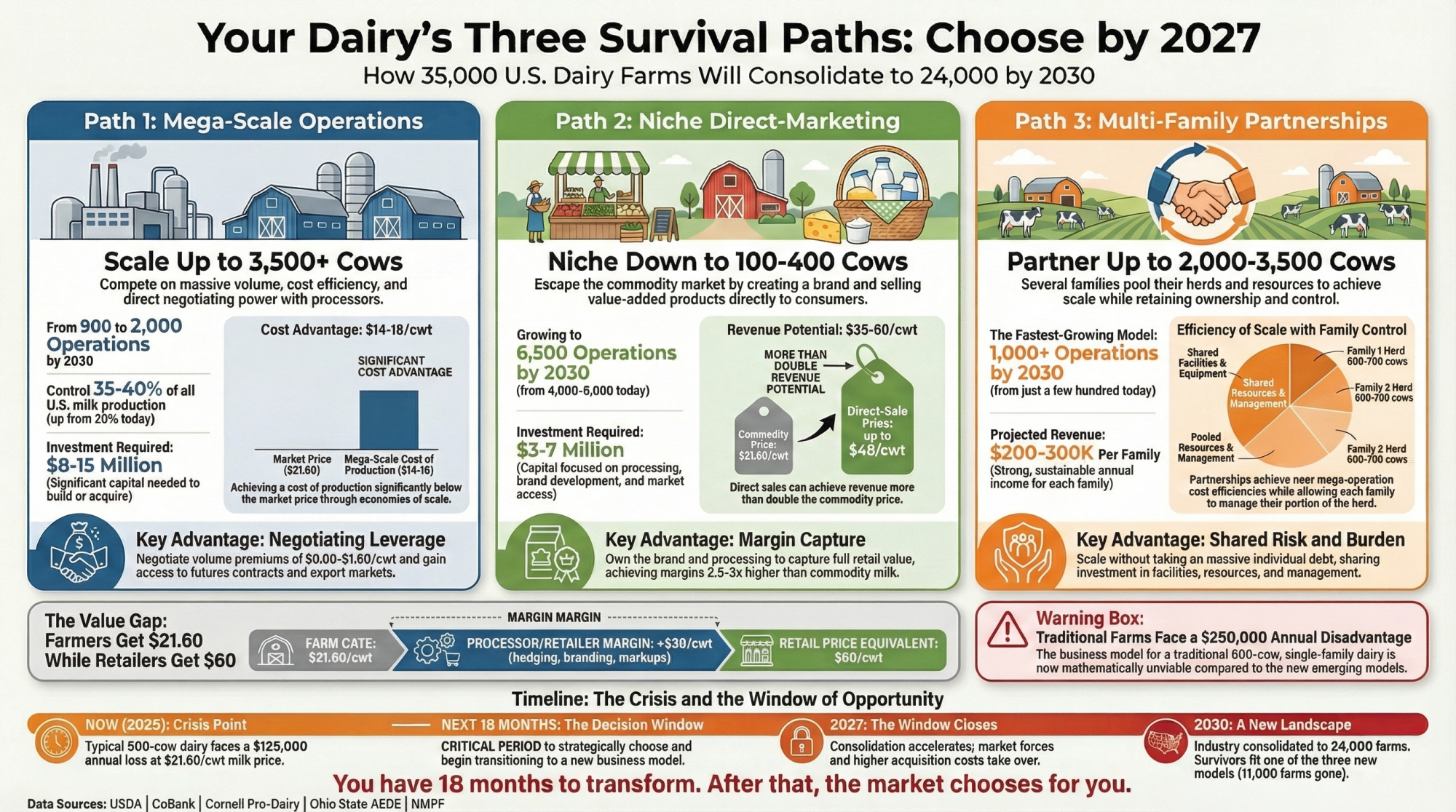 Your Dairy's Three Survival Paths: Choose by 2027

How 35,000 U.S. Dairy Farms Will Consolidate to 24,000 by 2030

Path 1: Mega-Scale Operations

Scale Up to 3,500+ Cows

Compete on massive volume, cost efficiency, and direct negotiating power with processors.

From 900 to 2,000 Operations by 2030

Control 35-40% of all U.S. milk production (up from 20% today)

Investment Required: $8-15 Million (Significant capital needed to build or acquire)

Cost Advantage: $14-18/cwt

SIGNIFICANT COST ADVANTAGE

Market Price ($21.60)

Mega-Scale Cost of Production ($14-16)

Achieving a cost of production significantly below the market price through economies of scale.

Key Advantage: Negotiating Leverage

Negotiate volume premiums of $0.00-$1.60/cwt and gain access to futures contracts and export markets.

Path 2: Niche Direct-Marketing

Niche Down to 100-400 Cows

Escape the commodity market by creating a brand and selling value-added products directly to consumers.

Growing to 6,500 Operations by 2030 (from 4,000-6,000 today)

Investment Required: $3-7 Million (Capital focused on processing, brand development, and market access)

Revenue Potential: $35-60/cwt

MORE THAN DOUBLE REVENUE POTENTIAL

Commodity Price: $21.60/cwt

Direct-Sale Pries: up to $48/cwt

Direct sales can achieve revenue more than double the commodity price.

Key Advantage: Margin Capture

Own the brand and processing to capture full retail value, achieving margins 2.5-3x higher than commodity milk.

Path 3: Multi-Family Partnerships

Partner Up to 2,000-3,500 Cows

Several families pool their herds and resources to achieve scale while retaining ownership and control.

The Fastest-Growing Model: 1,000+ Operations by 2030 (from just a few hundred today)

Projected Revenue: $200-300K Per Family (Strong, sustainable annual income for each family)

Efficiency of Scale with Family Control

Shared Facilities & Equipment

Shared Resources & Management

Pooled Resources & Management

Family 1 Herd 600-700 cows

Family 2 Herd 600-700 cows

Family 2 Herd 600-700 cows

Partnerships achieve neer mega-operation cost efficiencies while allowing each family to manage their portion of the herd.

Key Advantage: Shared Risk and Burden

Scale without taking an massive individual debt, sharing investment in facilities, resources, and management.

The Value Gap: Farmers Get $21.60 While Retailers Get $60

MARGIN MARGIN

FARM CATE: $21.60/cwt

PROCESSOR/RETAILER MARGIN: +$30/cwt (hedging, branding, markups)

RETAIL PRICE EQUIVALENT: $60/cwt

Warning Box:

Traditional Farms Face a $250,000 Annual Disadvantage

The business model for a traditional 600-cow, single-family dairy is now mathematically unviable compared to the new emerging models.

Timeline: The Crisis and the Window of Opportunity

NOW (2025): Crisis Point

Typical 500-cow dairy faces a $125,000 annual loss at $21.60/cwt milk price.

NEXT 18 MONTHS: The Decision Window

CRITICAL PERIOD to strategically choose and begin transitioning to a new business model.

2027: The Window Closes

Consolidation accelerates; market forces and higher acquisition costs take over.

2030: A New Landscape

Industry consolidated to 24,000 farms. Survivors fit one of the three new models (11,000 farms gone).

You have 18 months to transform. After that, the market chooses for you.

Data Sources: USDA | CoBank | Cornell Pro-Dairy | Ohio State AEDE | NMPF